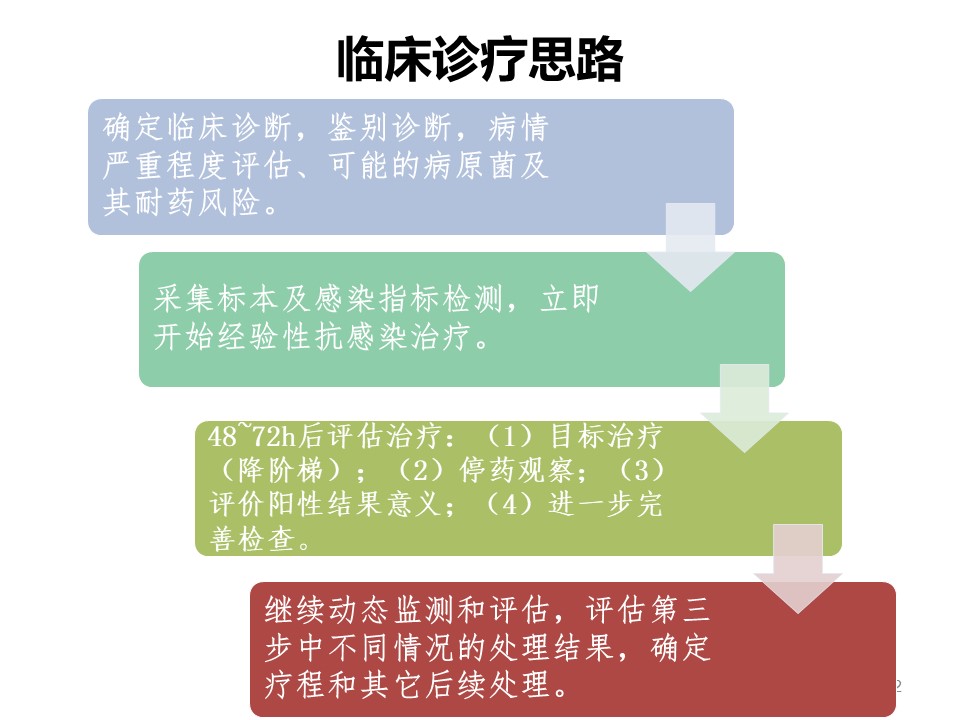 临床诊疗思路

确定临床诊断，鉴别诊断，病情严重程度评估、可能的病原菌及其耐药风险。

采集标本及感染指标检测，立即开始经验性抗感染治疗。

48~72h后评估治疗：（1）目标治疗（降阶梯）；（2）停药观察；（3）评价阳性结果意义；（4）进一步完善检查。

继续动态监测和评估，评估第三步中不同情况的处理结果，确定疗程和其它后续处理。

2